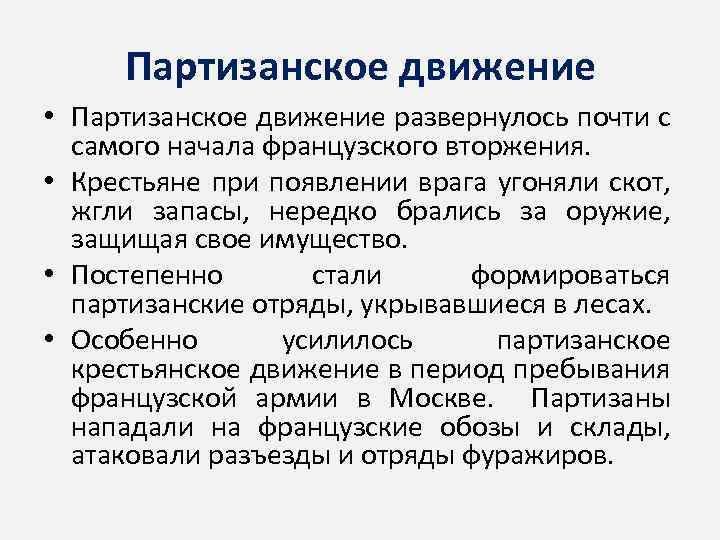 Партизанское движение

• Партизанское движение развернулось почти с самого начала французского вторжения.

• Крестьяне при появлении врага угоняли скот, жгли запасы, нередко брались за оружие, защищая свое имущество.

• Постепенно стали формироваться партизанские отряды, укрывавшиеся в лесах.

• Особенно усилилось партизанское крестьянское движение в период пребывания французской армии в Москве. Партизаны нападали на французские обозы и склады, атаковали разъезды и отряды фуражиров.